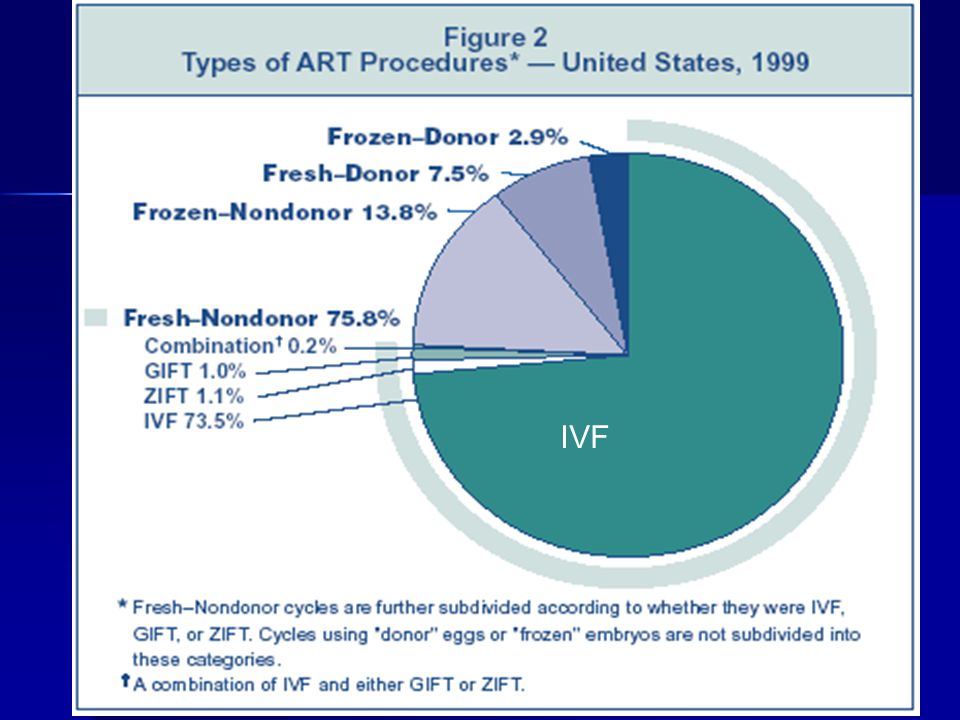 Figure 2
Types of ART Procedures* — United States, 1999

Frozen–Donor 2.9%
Fresh–Donor 7.5%
Frozen–Nondonor 13.8%

Fresh–Nondonor 75.8%
Combination† 0.2%
GIFT 1.0%
ZIFT 1.1%
IVF 73.5%

IVF

* Fresh–Nondonor cycles are further subdivided according to whether they were IVF, GIFT, or ZIFT. Cycles using "donor" eggs or "frozen" embryos are not subdivided into these categories.

† A combination of IVF and either GIFT or ZIFT.